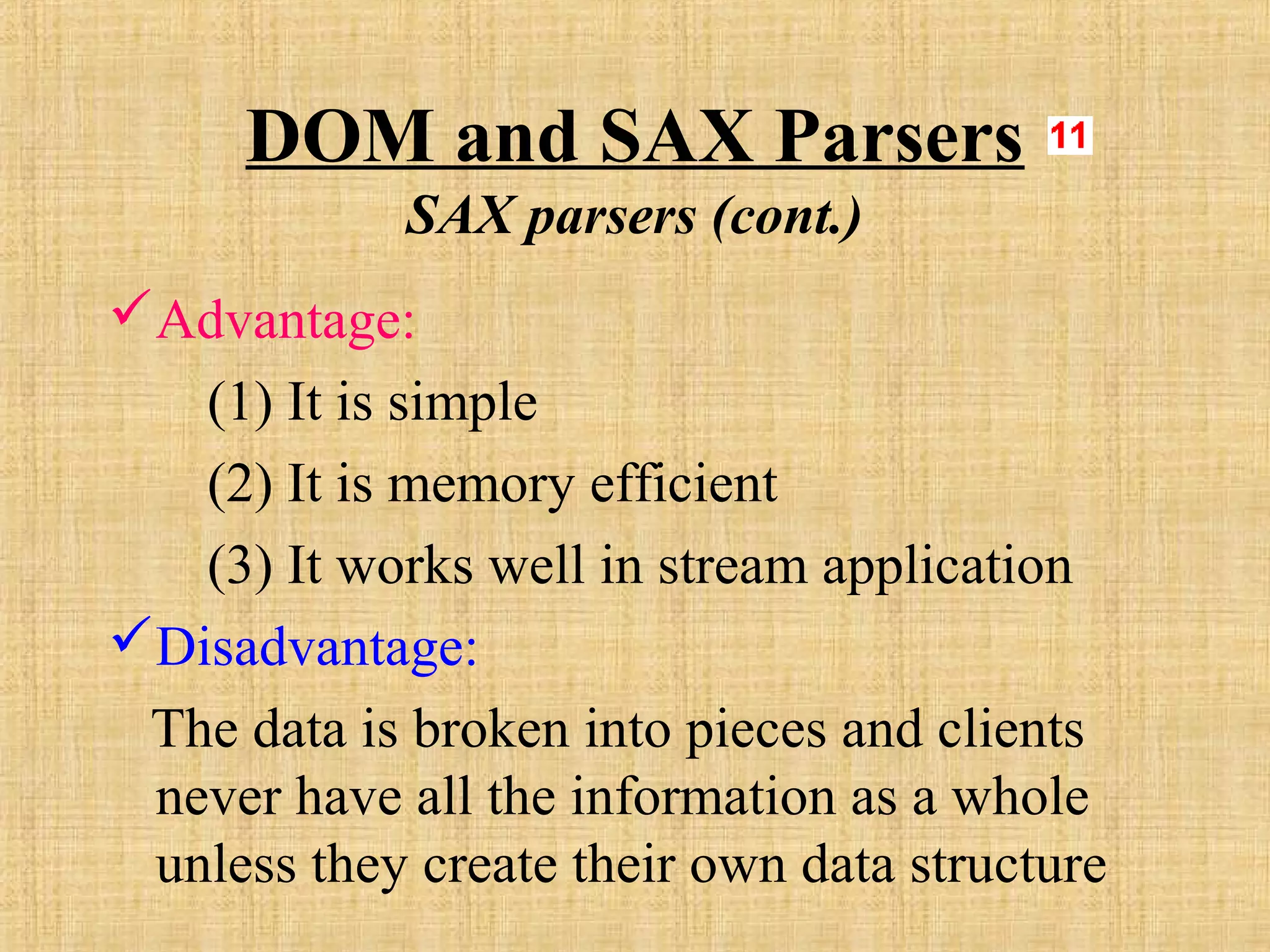 DOM and SAX Parsers 11

SAX parsers (cont.)

✓Advantage:

(1) It is simple

(2) It is memory efficient

(3) It works well in stream application

✓Disadvantage:

The data is broken into pieces and clients never have all the information as a whole unless they create their own data structure